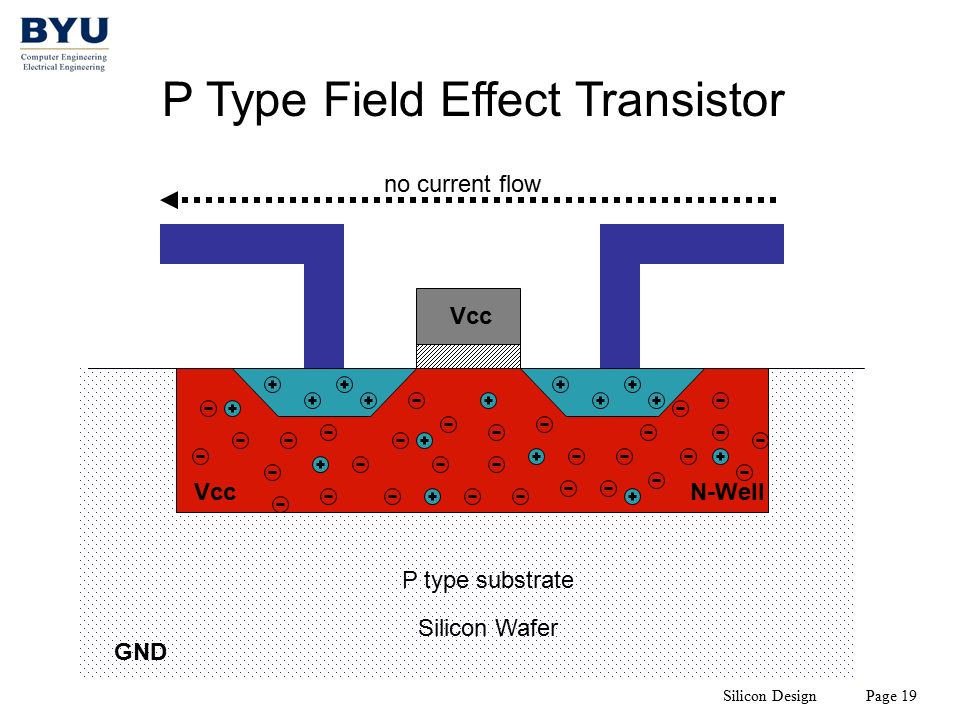 BYU
Computer Engineering
Electrical Engineering

P Type Field Effect Transistor

no current flow

Vcc

Vcc

N-Well

P type substrate

Silicon Wafer

GND

Silicon Design Page 19